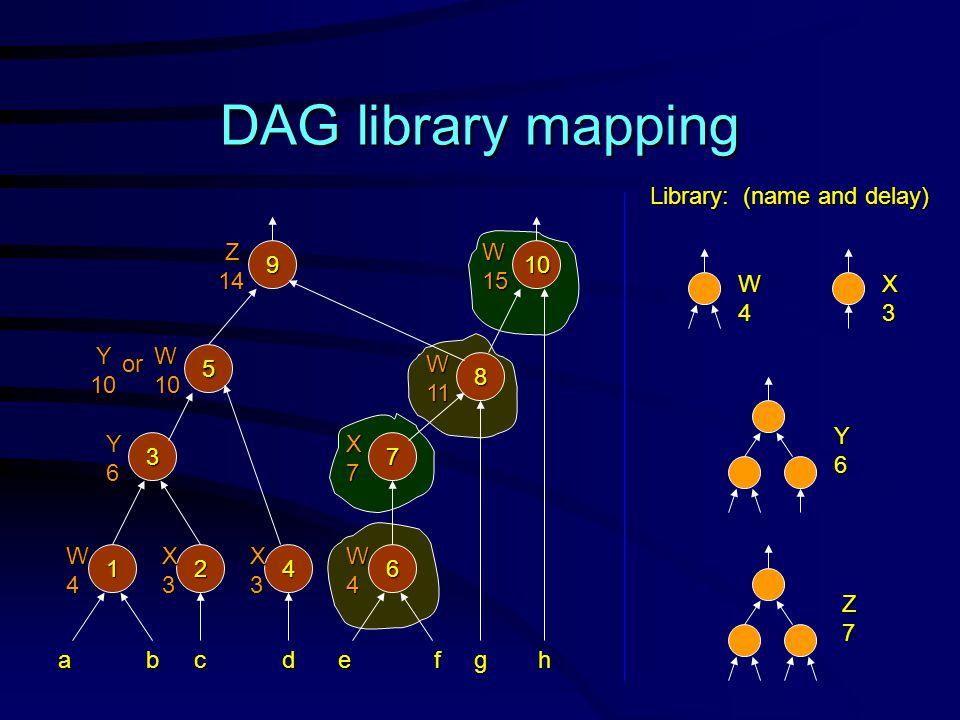 DAG library mapping

Library: (name and delay)

Z 14 9

W 15 10

Y 10 or W 10 5

W 11 8

Y 6 3

X 7 7

W 4 1

X 3 2

X 3 4

W 4 6

a b c d e f g h

W 4

X 3

Y 6

Z 7